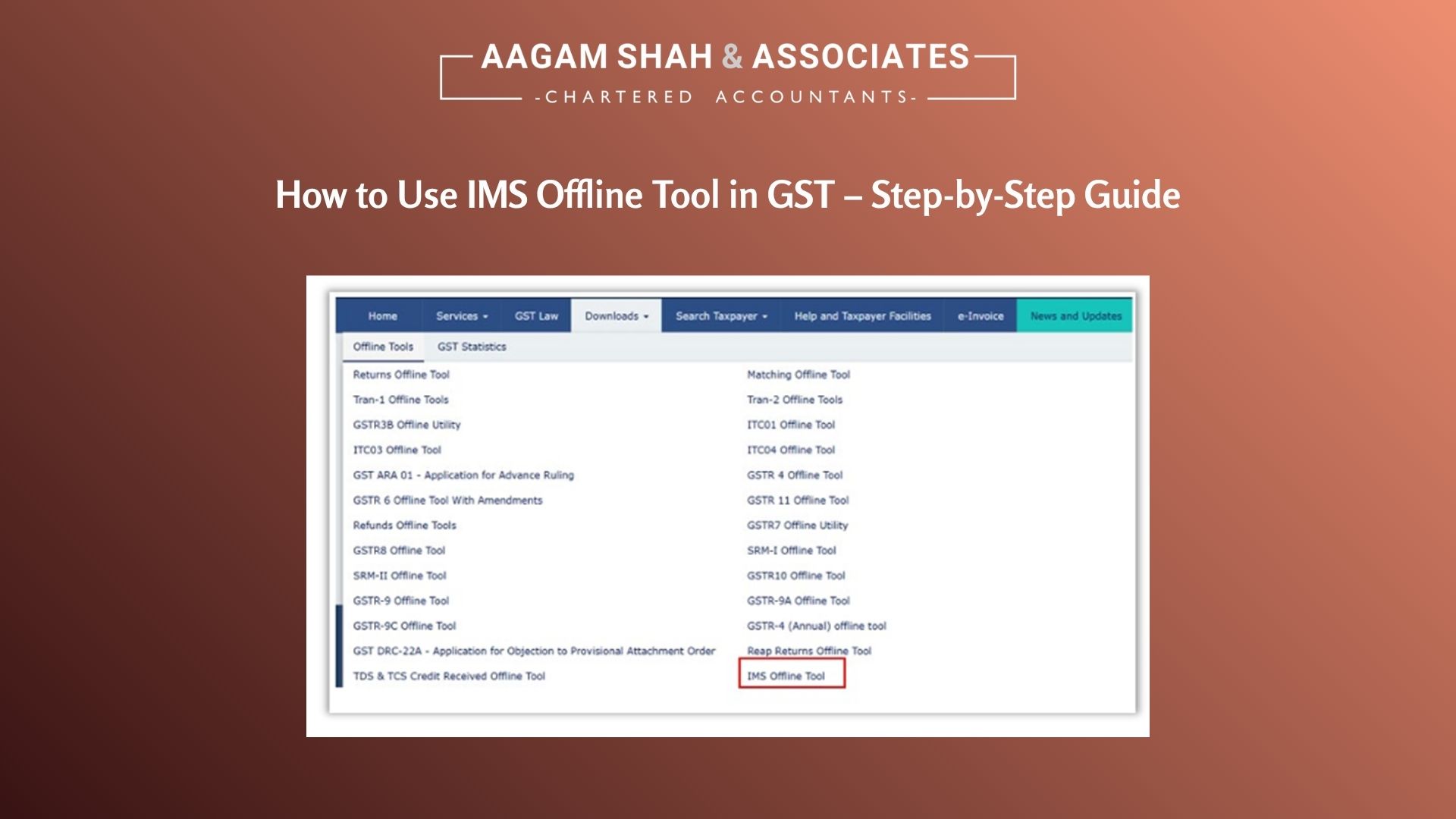 AAGAM SHAH & ASSOCIATES
-CHARTERED ACCOUNTANTS-

How to Use IMS Offline Tool in GST – Step-by-Step Guide

Home Services GST Law Downloads Search Taxpayer Help and Taxpayer Facilities e-Invoice News and Updates

Offline Tools GST Statistics

Returns Offline Tool
Tran-1 Offline Tools
GSTR3B Offline Utility
ITC03 Offline Tool
GST ARA 01 - Application for Advance Ruling
GSTR 6 Offline Tool With Amendments
Refunds Offline Tools
GSTR8 Offline Tool
SRM-II Offline Tool
GSTR-9 Offline Tool
GSTR-9C Offline Tool
GST DRC-22A - Application for Objection to Provisional Attachment Order
TDS & TCS Credit Received Offline Tool

Matching Offline Tool
Tran-2 Offline Tools
ITC01 Offline Tool
ITC04 Offline Tool
GSTR 4 Offline Tool
GSTR 11 Offline Tool
GSTR7 Offline Utility
SRM-I Offline Tool
GSTR10 Offline Tool
GSTR-9A Offline Tool
GSTR-4 (Annual) offline tool
Reap Returns Offline Tool
IMS Offline Tool